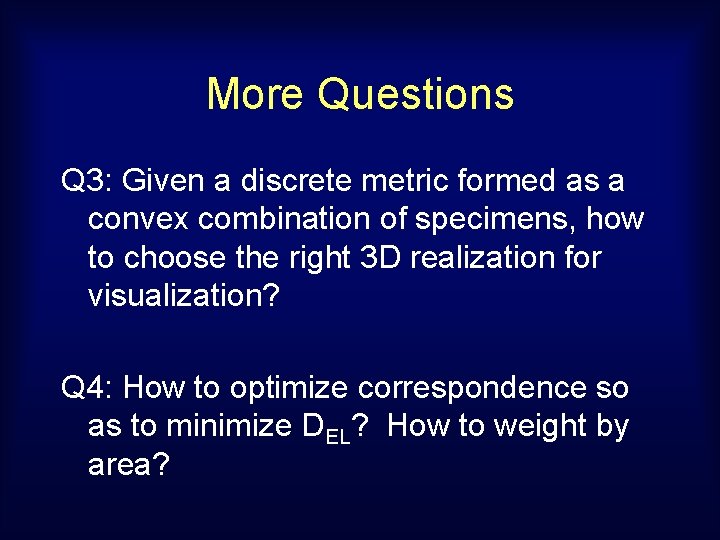 More Questions

Q3: Given a discrete metric formed as a convex combination of specimens, how to choose the right 3D realization for visualization?

Q4: How to optimize correspondence so as to minimize $D_{EL}$? How to weight by area?